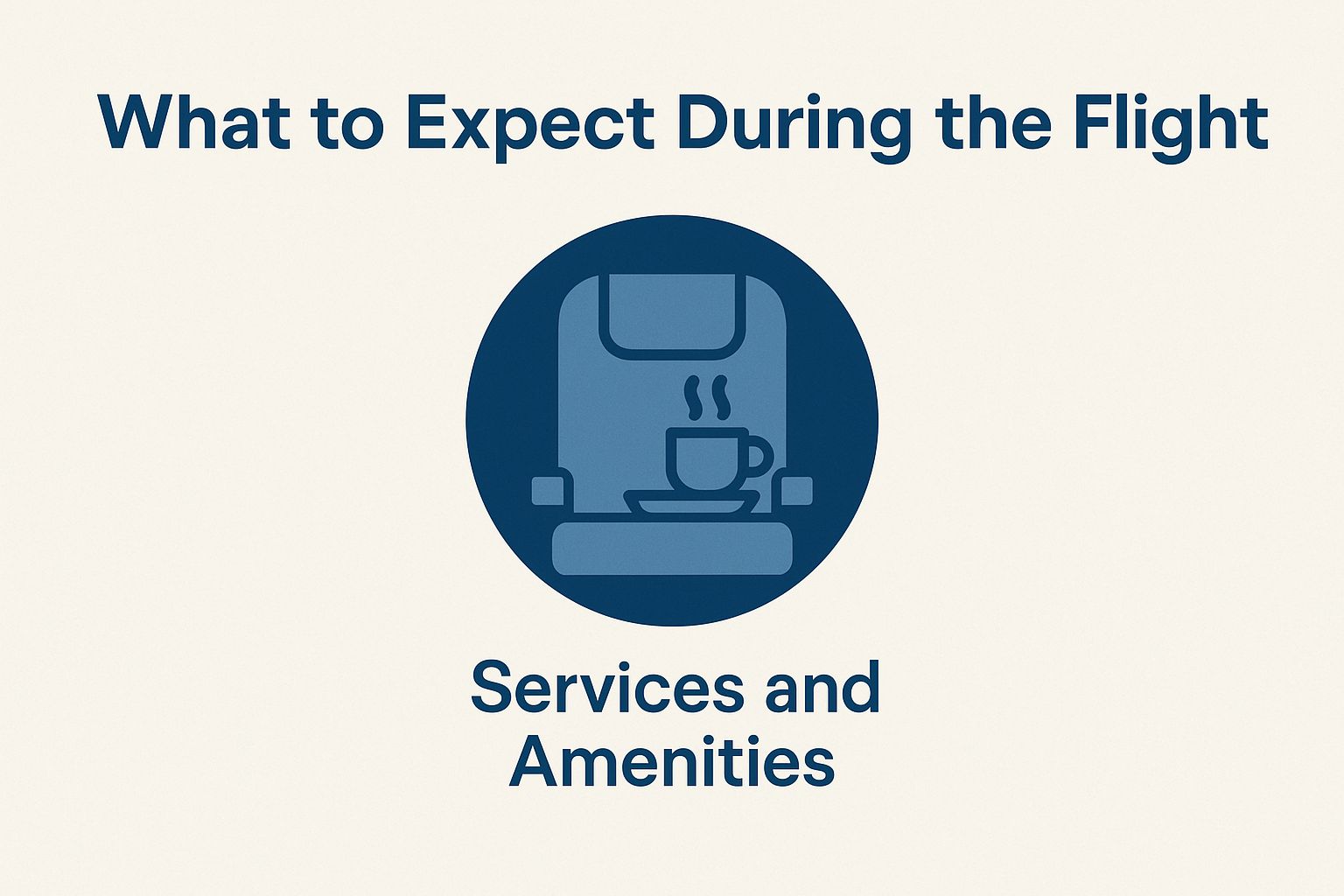 What to Expect During the Flight

Services and Amenities